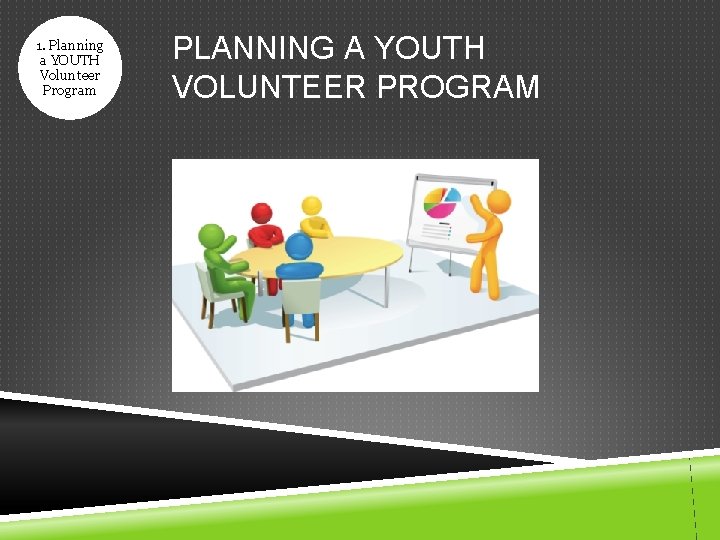 1. Planning a YOUTH Volunteer Program

PLANNING A YOUTH VOLUNTEER PROGRAM